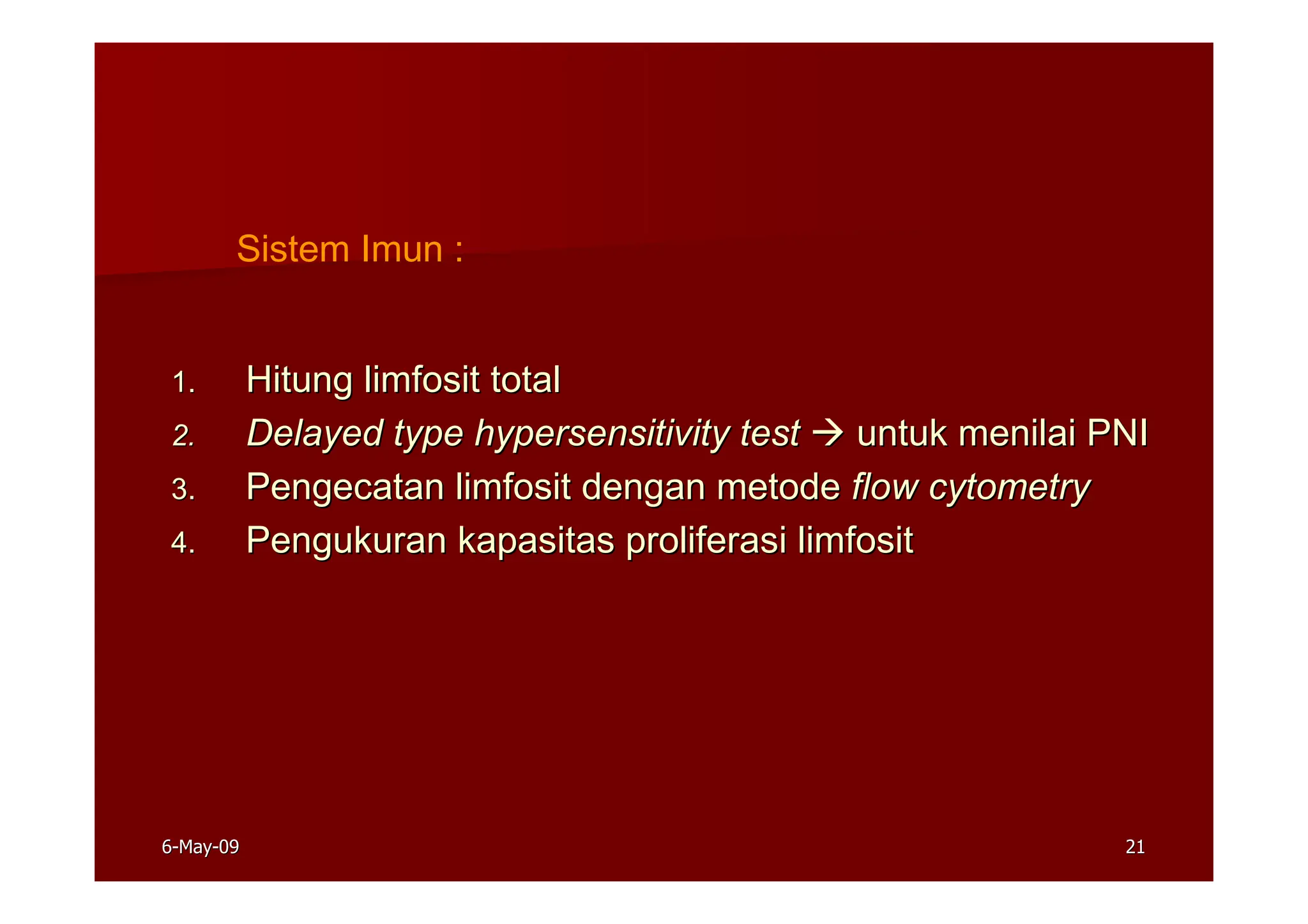 Sistem Imun :

1. Hitung limfosit total
2. Delayed type hypersensitivity test → untuk menilai PNI
3. Pengecatan limfosit dengan metode flow cytometry
4. Pengukuran kapasitas proliferasi limfosit

6-May-09

21